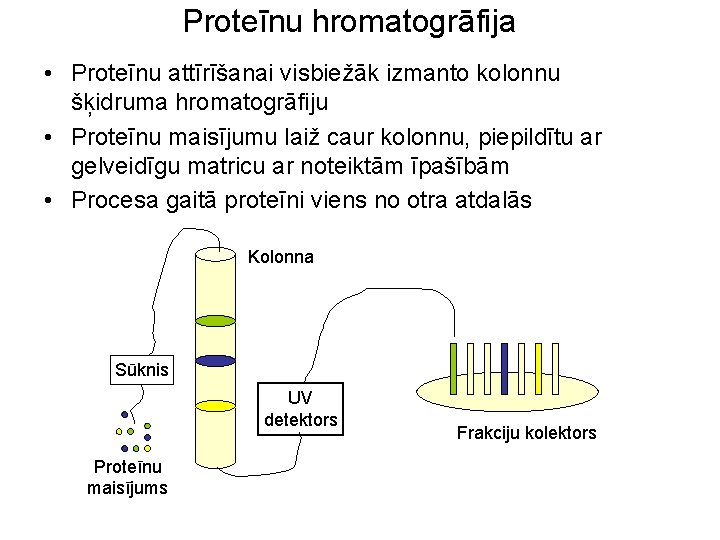 Proteīnu hromatogrāfija

• Proteīnu attīrīšanai visbiežāk izmanto kolonnu šķidruma hromatogrāfiju
• Proteīnu maisījumu laiž caur kolonnu, piepildītu ar gelveidīgu matricu ar noteiktām īpašībām
• Procesa gaitā proteīni viens no otra atdalās

Kolonna

Sūknis

UV detektors

Frakciju kolektors

Proteīnu maisījums